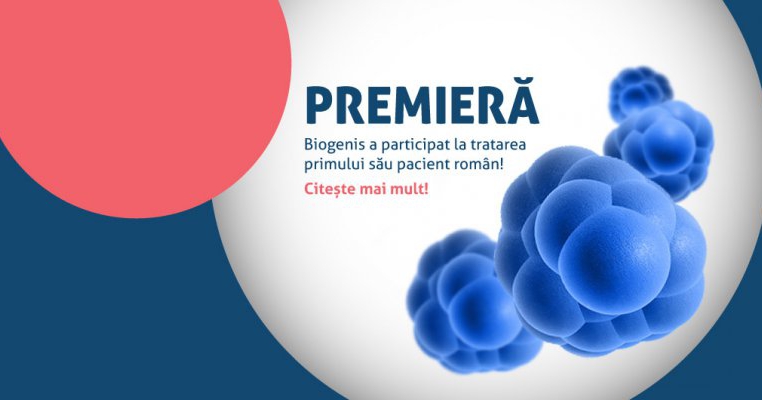 PREMIERĂ

Biogenis a participat la tratarea primului său pacient român!

Citește mai mult!